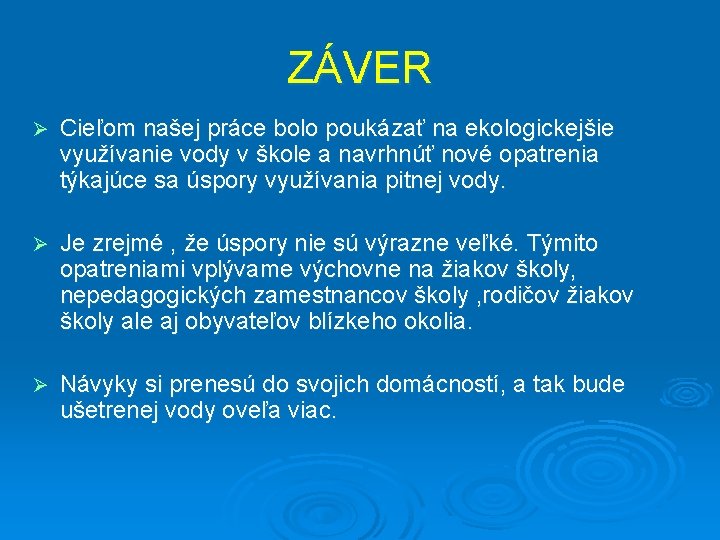 ZÁVER

➢ Cieľom našej práce bolo poukázať na ekologickejšie využívanie vody v škole a navrhnúť nové opatrenia týkajúce sa úspory využívania pitnej vody.

➢ Je zrejmé , že úspory nie sú výrazne veľké. Týmito opatreniami vplývame výchovne na žiakov školy, nepedagogických zamestnancov školy ,rodičov žiakov školy ale aj obyvateľov blízkeho okolia.

➢ Návyky si prenesú do svojich domácností, a tak bude ušetrenej vody oveľa viac.